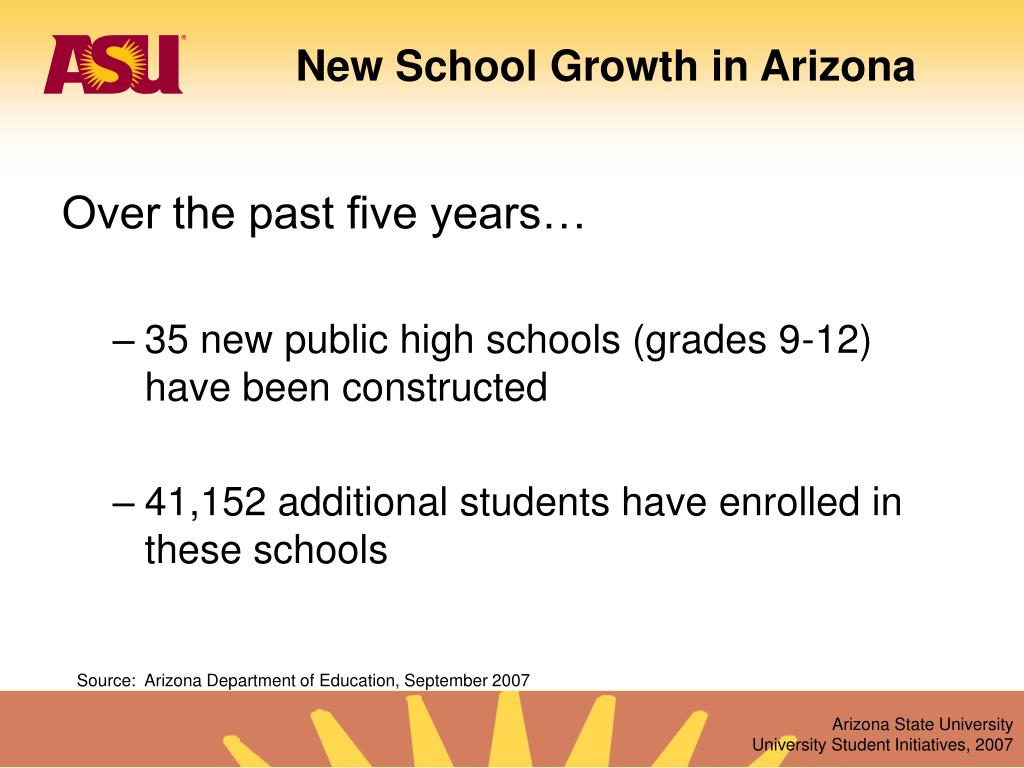 ASU

New School Growth in Arizona

Over the past five years…

– 35 new public high schools (grades 9-12) have been constructed

– 41,152 additional students have enrolled in these schools

Source: Arizona Department of Education, September 2007

Arizona State University
University Student Initiatives, 2007